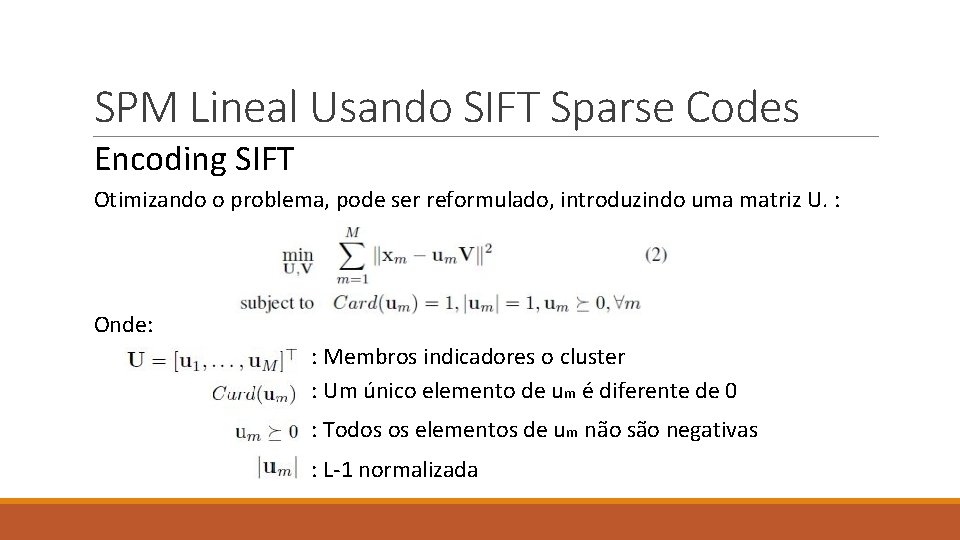 SPM Lineal Usando SIFT Sparse Codes

Encoding SIFT

Otimizando o problema, pode ser reformulado, introduzindo uma matriz U. :

$\min_{\mathbf{U},\mathbf{V}} \sum_{m=1}^{M} \|\mathbf{x}_m - \mathbf{u}_m\mathbf{V}\|^2$ (2)

subject to $Card(\mathbf{u}_m) = 1, |\mathbf{u}_m| = 1, \mathbf{u}_m \succeq 0, \forall m$

Onde:

$\mathbf{U} = [\mathbf{u}_1, \ldots, \mathbf{u}_M]^\top$ : Membros indicadores o cluster

$Card(\mathbf{u}_m)$ : Um único elemento de um é diferente de 0

$\mathbf{u}_m \succeq 0$ : Todos os elementos de um não são negativas

$|\mathbf{u}_m|$ : L-1 normalizada